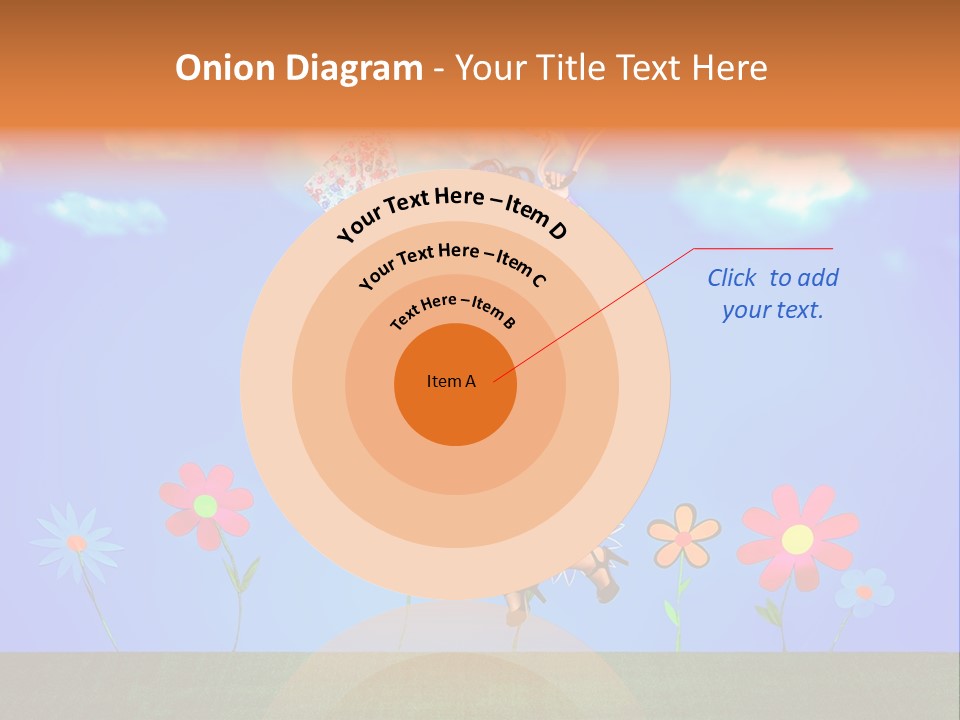 Onion Diagram - Your Title Text Here

Your Text Here – Item D

Your Text Here – Item C

Text Here – Item B

Item A

Click to add your text.